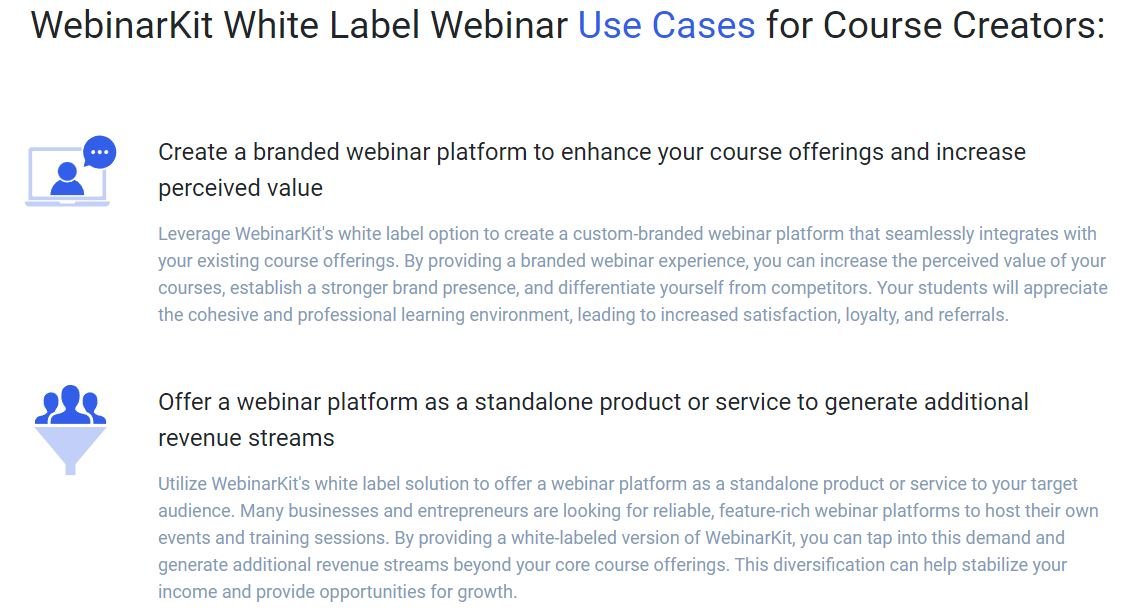 WebinarKit White Label Webinar Use Cases for Course Creators:

Create a branded webinar platform to enhance your course offerings and increase perceived value

Leverage WebinarKit's white label option to create a custom-branded webinar platform that seamlessly integrates with your existing course offerings. By providing a branded webinar experience, you can increase the perceived value of your courses, establish a stronger brand presence, and differentiate yourself from competitors. Your students will appreciate the cohesive and professional learning environment, leading to increased satisfaction, loyalty, and referrals.

Offer a webinar platform as a standalone product or service to generate additional revenue streams

Utilize WebinarKit's white label solution to offer a webinar platform as a standalone product or service to your target audience. Many businesses and entrepreneurs are looking for reliable, feature-rich webinar platforms to host their own events and training sessions. By providing a white-labeled version of WebinarKit, you can tap into this demand and generate additional revenue streams beyond your core course offerings. This diversification can help stabilize your income and provide opportunities for growth.